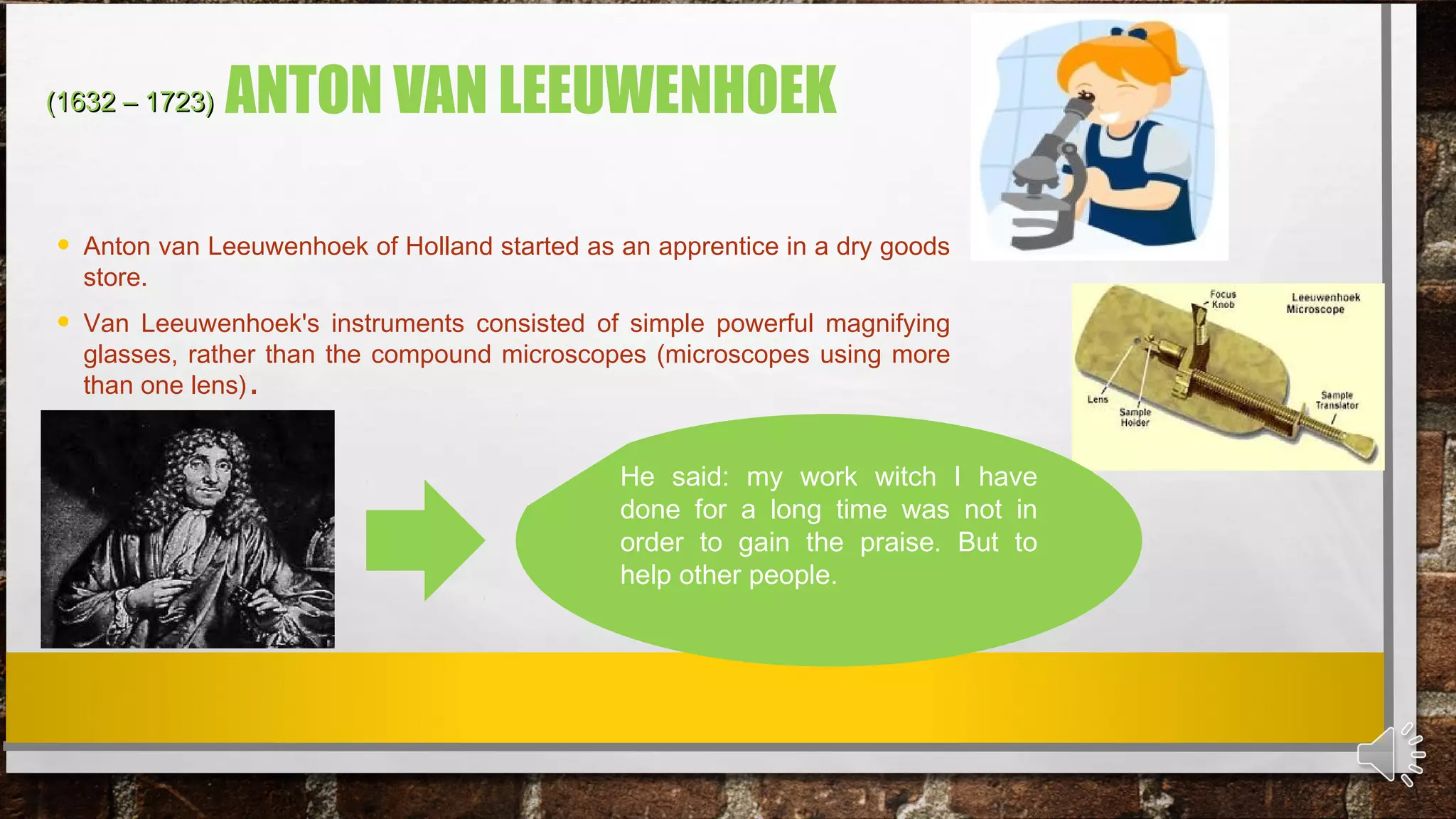 (1632 – 1723) ANTON VAN LEEUWENHOEK

• Anton van Leeuwenhoek of Holland started as an apprentice in a dry goods store.

• Van Leeuwenhoek's instruments consisted of simple powerful magnifying glasses, rather than the compound microscopes (microscopes using more than one lens).

Focus Knob
Leeuwenhoek Microscope
Lens
Sample Holder
Sample Translator

He said: my work witch I have done for a long time was not in order to gain the praise. But to help other people.